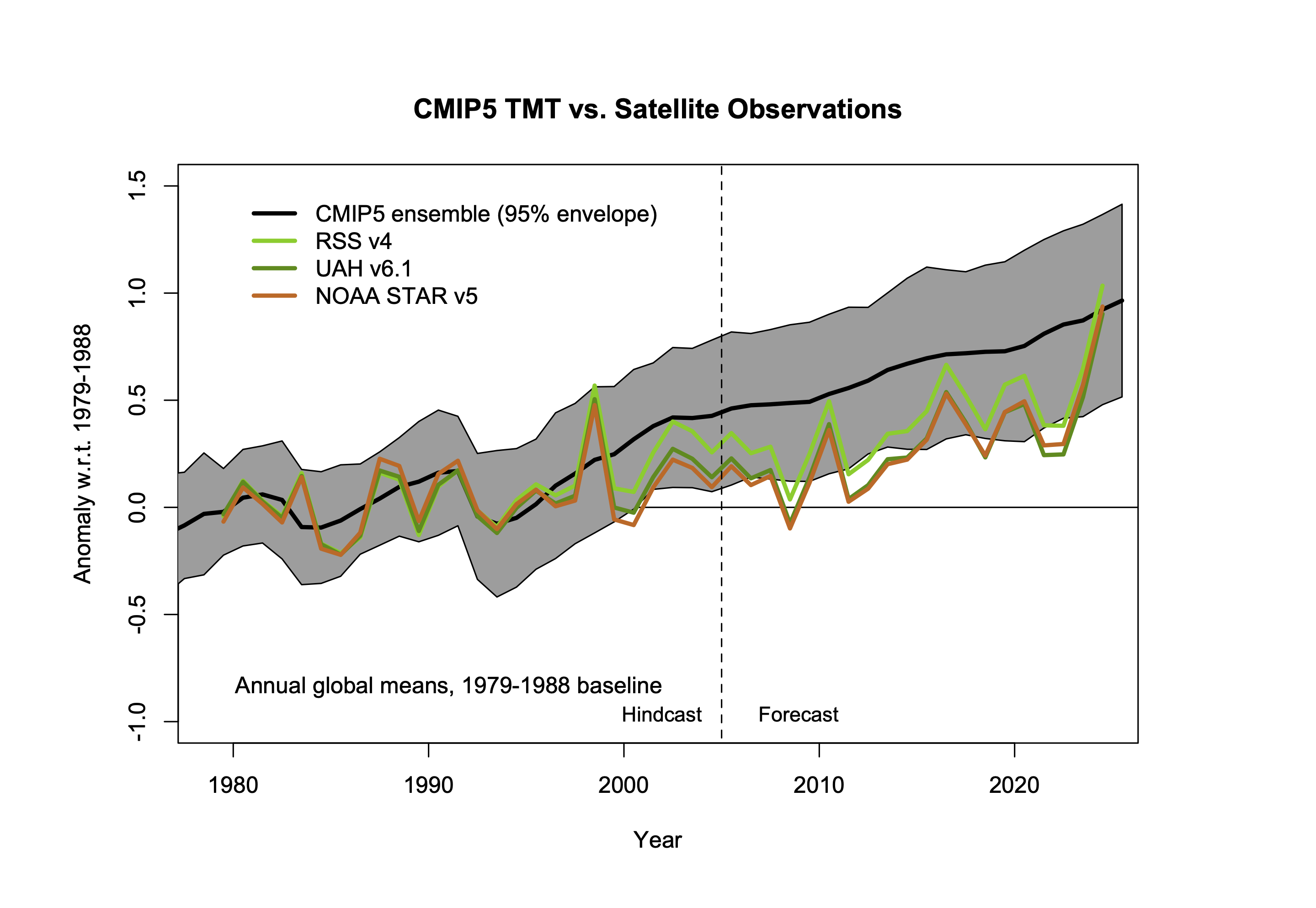 CMIP5 TMT vs. Satellite Observations

CMIP5 ensemble (95% envelope)
RSS v4
UAH v6.1
NOAA STAR v5

Anomaly w.r.t. 1979-1988

1.5
1.0
0.5
0.0
-0.5
-1.0

Annual global means, 1979-1988 baseline

Hindcast
Forecast

1980
1990
2000
2010
2020

Year